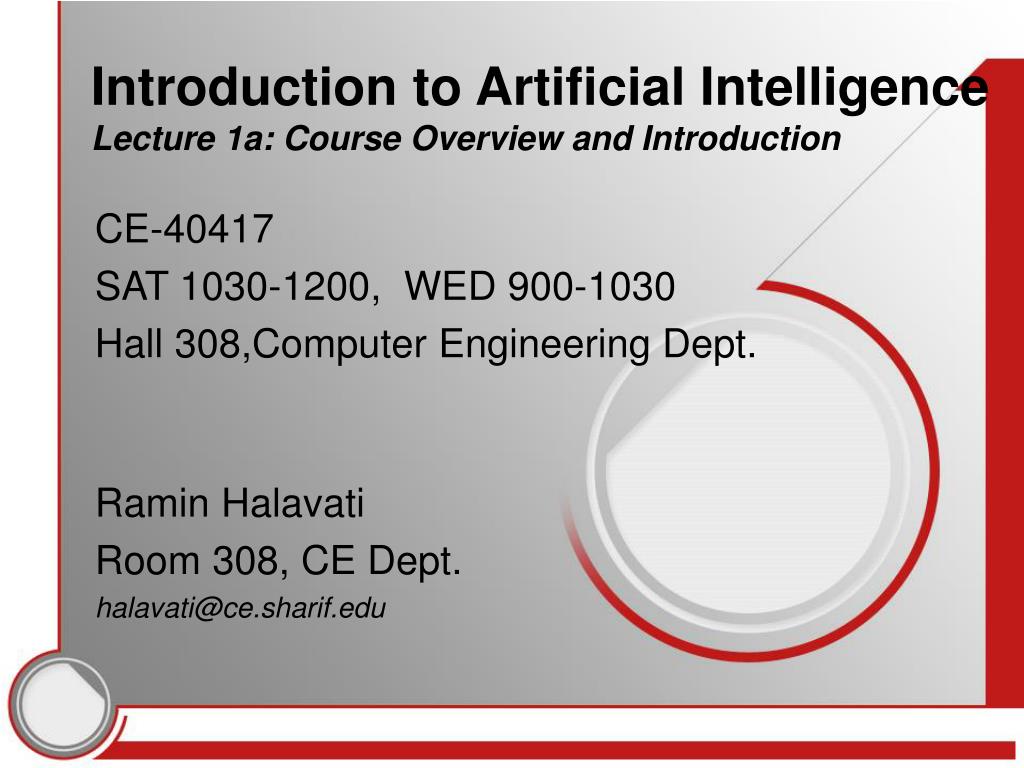 Introduction to Artificial Intelligence
Lecture 1a: Course Overview and Introduction

CE-40417
SAT 1030-1200, WED 900-1030
Hall 308,Computer Engineering Dept.

Ramin Halavati
Room 308, CE Dept.
halavati@ce.sharif.edu